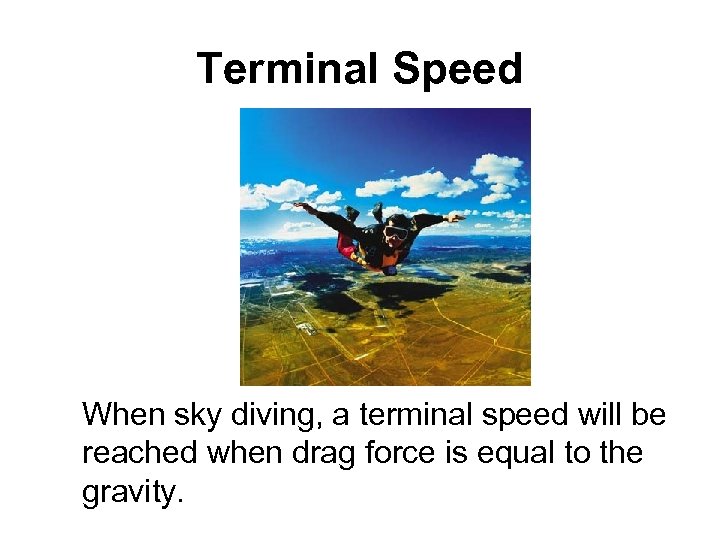 Terminal Speed

When sky diving, a terminal speed will be reached when drag force is equal to the gravity.